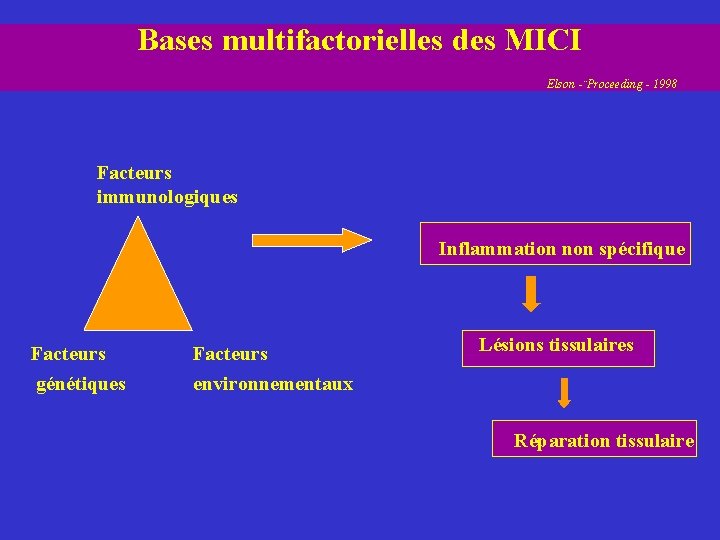 Bases multifactorielles des MICI

Elson -¨Proceeding - 1998

Facteurs immunologiques

Facteurs génétiques

Facteurs environnementaux

Inflammation non spécifique

Lésions tissulaires

Réparation tissulaire